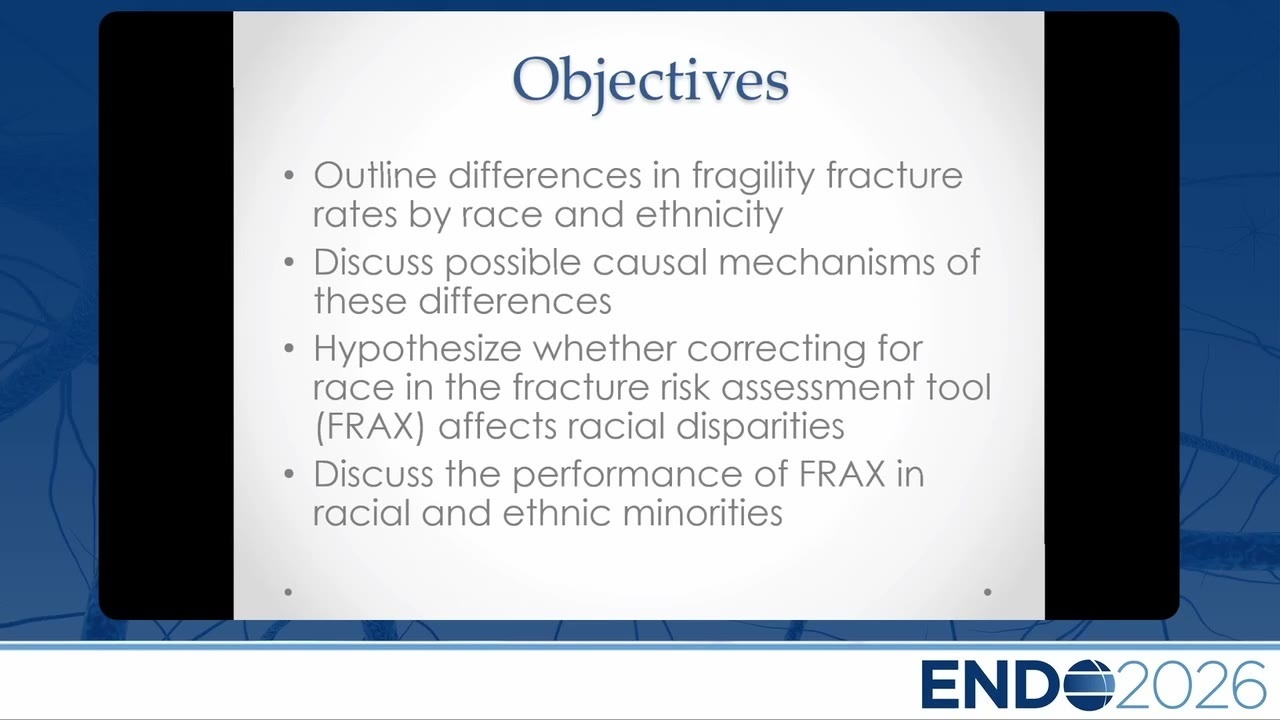 Objectives

• Outline differences in fragility fracture rates by race and ethnicity
• Discuss possible causal mechanisms of these differences
• Hypothesize whether correcting for race in the fracture risk assessment tool (FRAX) affects racial disparities
• Discuss the performance of FRAX in racial and ethnic minorities

ENDO2026